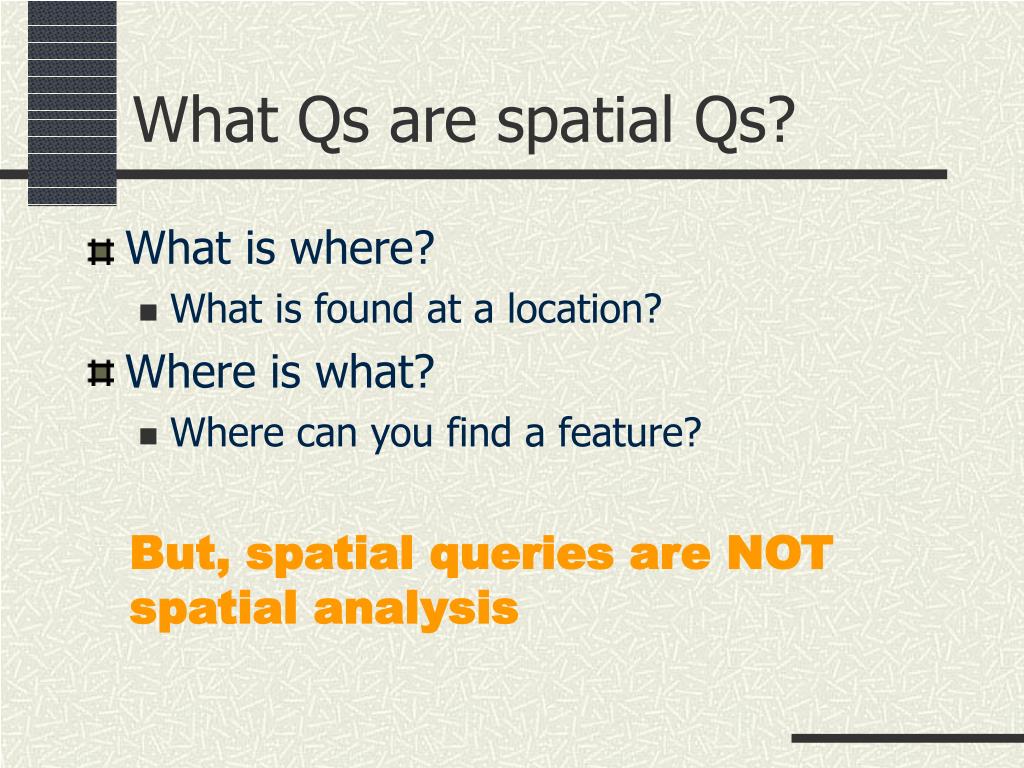 What Qs are spatial Qs?

What is where?
What is found at a location?
Where is what?
Where can you find a feature?

But, spatial queries are NOT spatial analysis